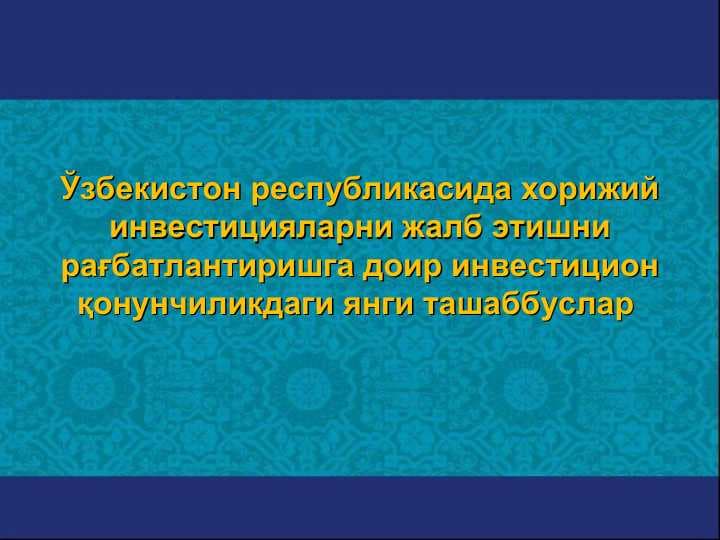 Ўзбекистон республикасида хорижий инвестицияларни жалб этишни рағбатлантиришга доир инвестицион қонунчиликдаги янги ташаббуслар